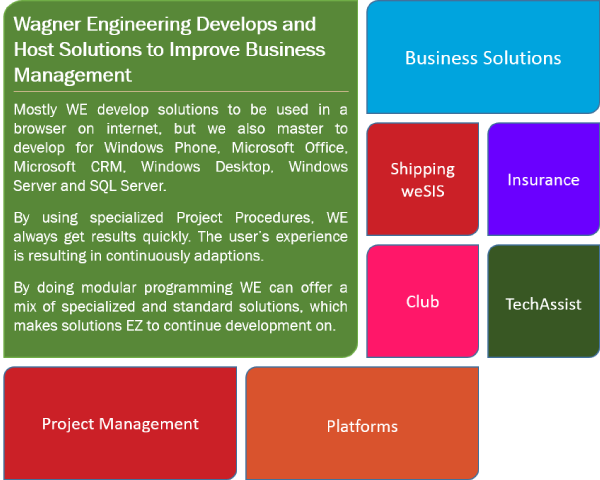 Wagner Engineering Develops and Host Solutions to Improve Business Management

Mostly WE develop solutions to be used in a browser on internet, but we also master to develop for Windows Phone, Microsoft Office, Microsoft CRM, Windows Desktop, Windows Server and SQL Server.

By using specialized Project Procedures, WE always get results quickly. The user's experience is resulting in continuously adaptions.

By doing modular programming WE can offer a mix of specialized and standard solutions, which makes solutions EZ to continue development on.

Business Solutions

Shipping weSIS

Insurance

Club

TechAssist

Project Management

Platforms